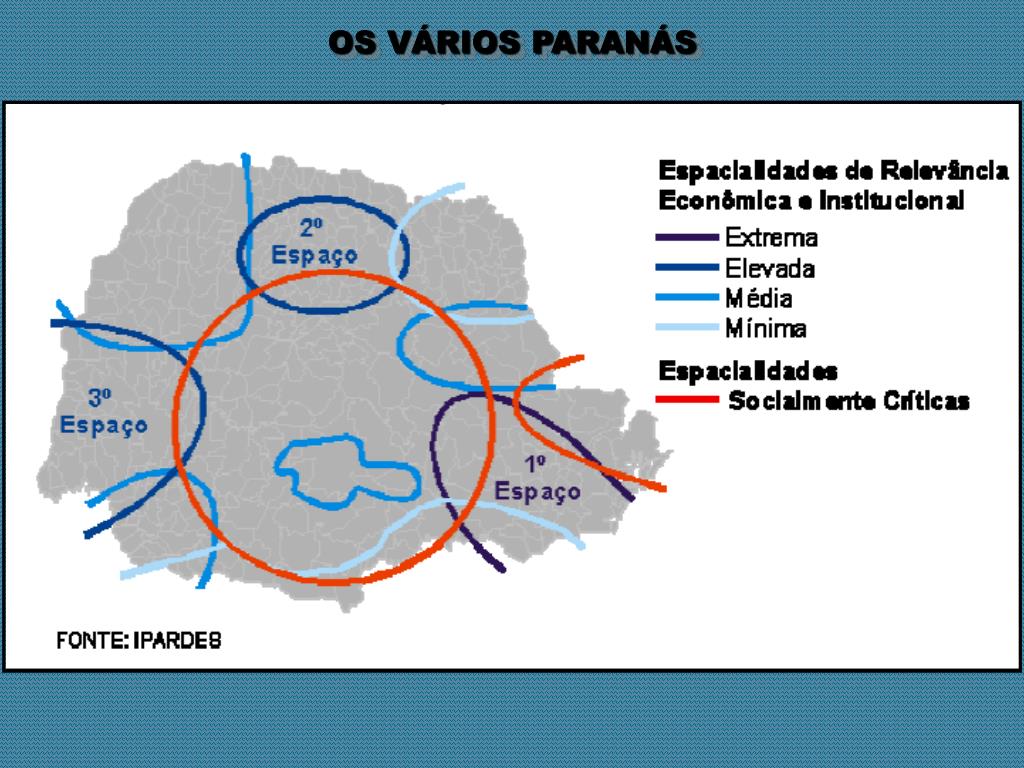 OS VÁRIOS PARANÁS

2º Espaço

3º Espaço

1º Espaço

Espacialidades de Relevância Econômica e Institucional
Extrema
Elevada
Média
Mínima

Espacialidades
Socialmente Críticas

FONTE: IPARDES